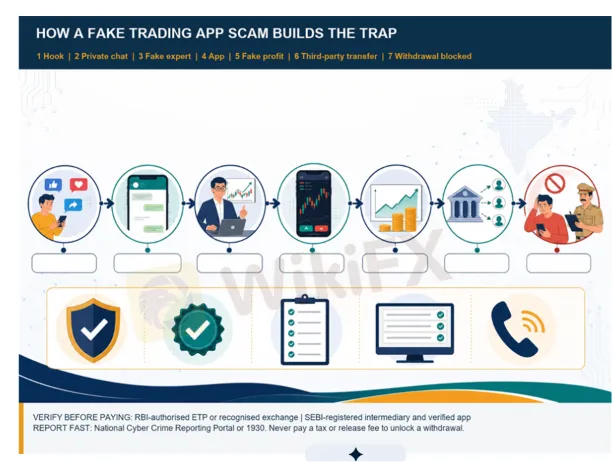 HOW A FAKE TRADING APP SCAM BUILDS THE TRAP

1 Hook | 2 Private chat | 3 Fake expert | 4 App | 5 Fake profit | 6 Third-party transfer | 7 Withdrawal blocked

WikiFX

VERIFY BEFORE PAYING: RBI-authorised ETP or recognised exchange | SEBI-registered intermediary and verified app
REPORT FAST: National Cyber Crime Reporting Portal or 1930. Never pay a tax or release fee to unlock a withdrawal.